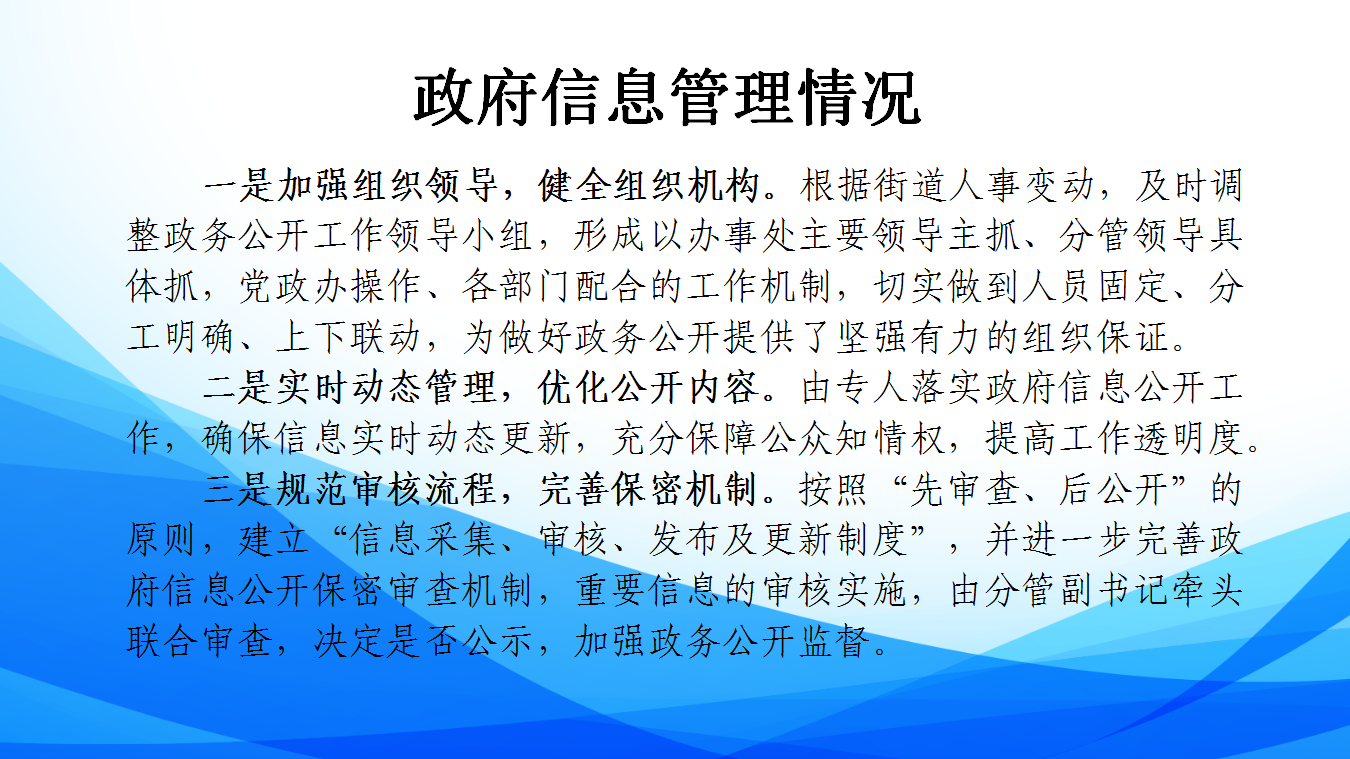 政府信息管理情况

一是加强组织领导，健全组织机构。根据街道人事变动，及时调整政务公开工作领导小组，形成以办事处主要领导主抓、分管领导具体抓，党政办操作、各部门配合的工作机制，切实做到人员固定、分工明确、上下联动，为做好政务公开提供了坚强有力的组织保证。

二是实时动态管理，优化公开内容。由专人落实政府信息公开工作，确保信息实时动态更新，充分保障公众知情权，提高工作透明度。

三是规范审核流程，完善保密机制。按照“先审查、后公开”的原则，建立“信息采集、审核、发布及更新制度”，并进一步完善政府信息公开保密审查机制，重要信息的审核实施，由分管副书记牵头联合审查，决定是否公示，加强政务公开监督。